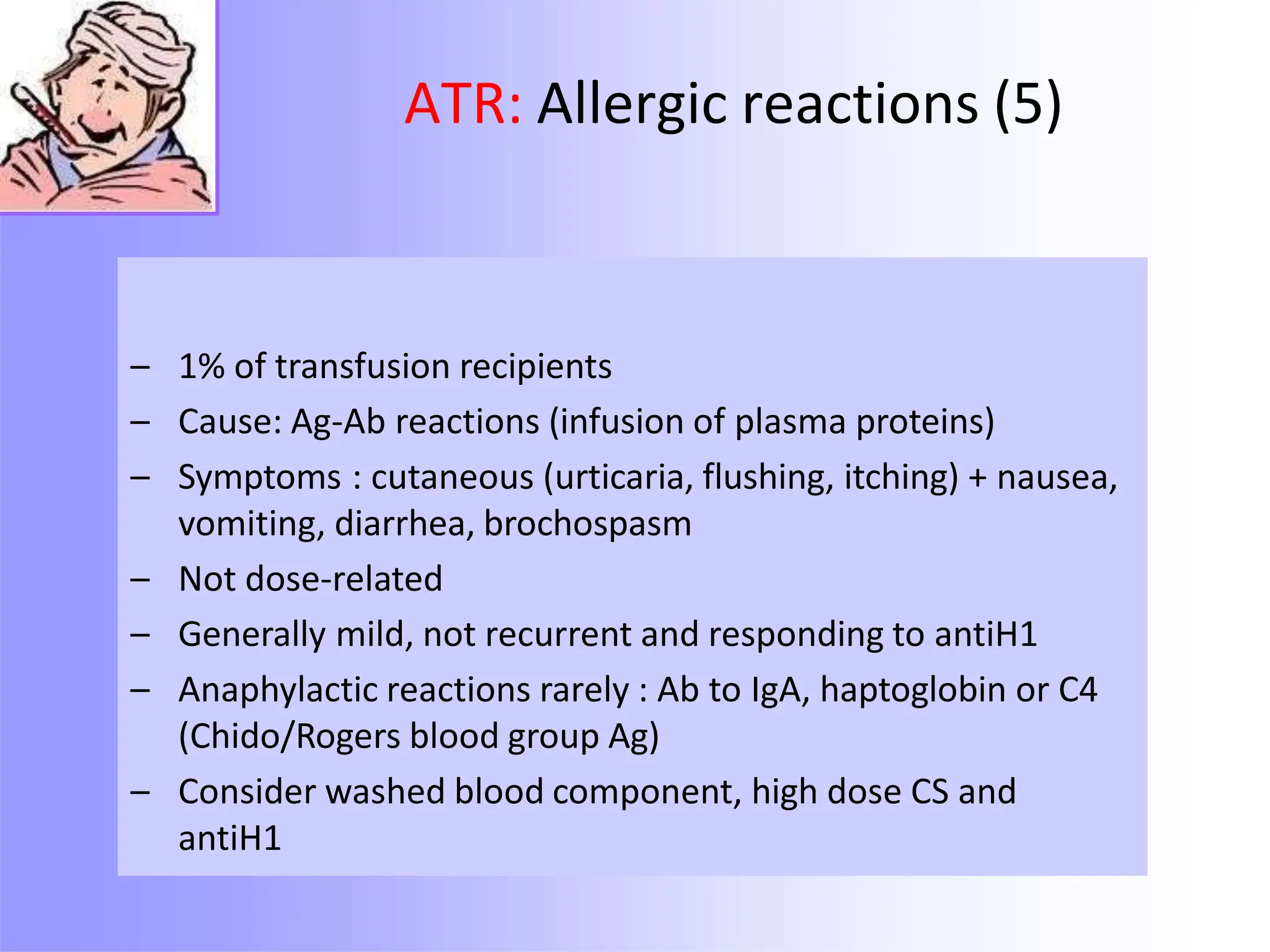 ATR: Allergic reactions (5)

– 1% of transfusion recipients
– Cause: Ag-Ab reactions (infusion of plasma proteins)
– Symptoms : cutaneous (urticaria, flushing, itching) + nausea, vomiting, diarrhea, brochospasm
– Not dose-related
– Generally mild, not recurrent and responding to antiH1
– Anaphylactic reactions rarely : Ab to IgA, haptoglobin or C4 (Chido/Rogers blood group Ag)
– Consider washed blood component, high dose CS and antiH1